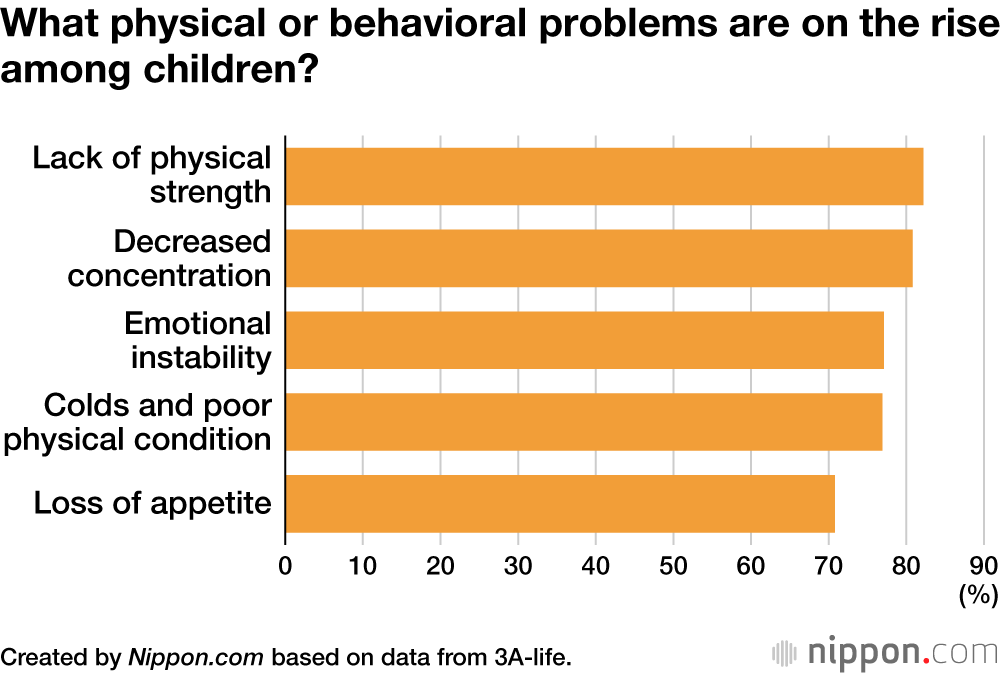 What physical or behavioral problems are on the rise among children?

Lack of physical strength
Decreased concentration
Emotional instability
Colds and poor physical condition
Loss of appetite

0 10 20 30 40 50 60 70 80 90
(%)

Created by Nippon.com based on data from 3A-life.

nippon.com